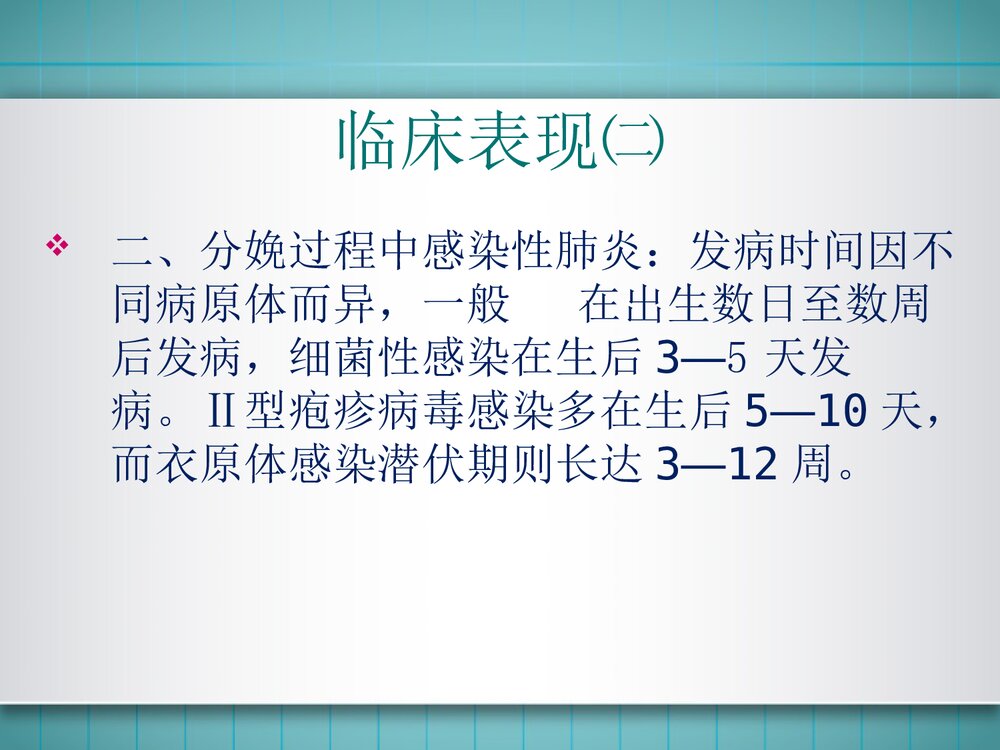 临床表现㈡

❖ 二、分娩过程中感染性肺炎：发病时间因不同病原体而异，一般　在出生数日至数周后发病，细菌性感染在生后 3—5 天发病。Ⅱ型疱疹病毒感染多在生后 5—10 天，而衣原体感染潜伏期则长达 3—12 周。